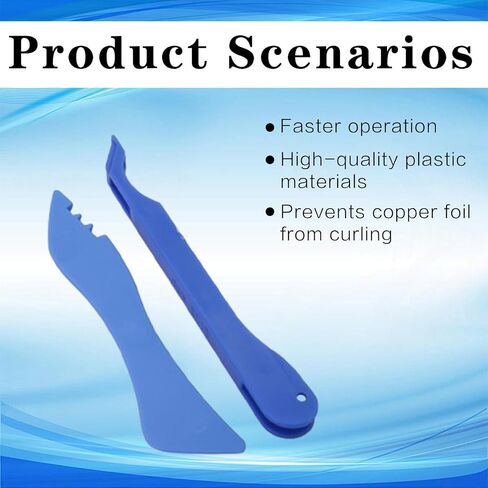 Product Scenarios

● Faster operation

● High-quality plastic materials

● Prevents copper foil from curling